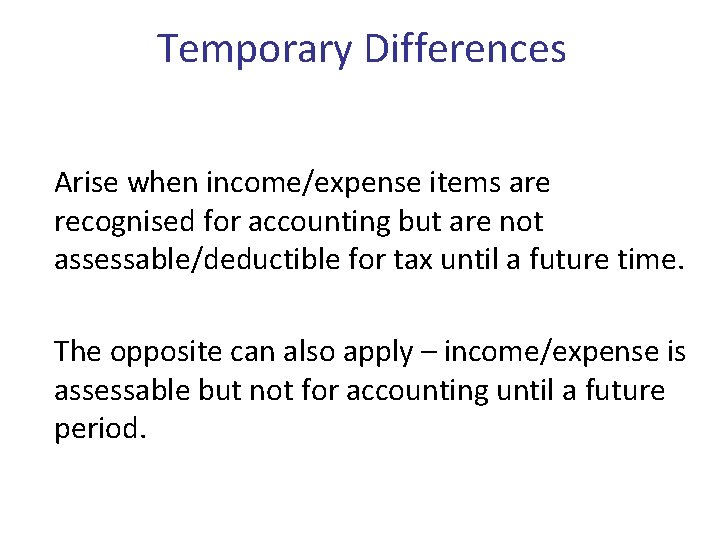 Temporary Differences

Arise when income/expense items are recognised for accounting but are not assessable/deductible for tax until a future time.

The opposite can also apply – income/expense is assessable but not for accounting until a future period.